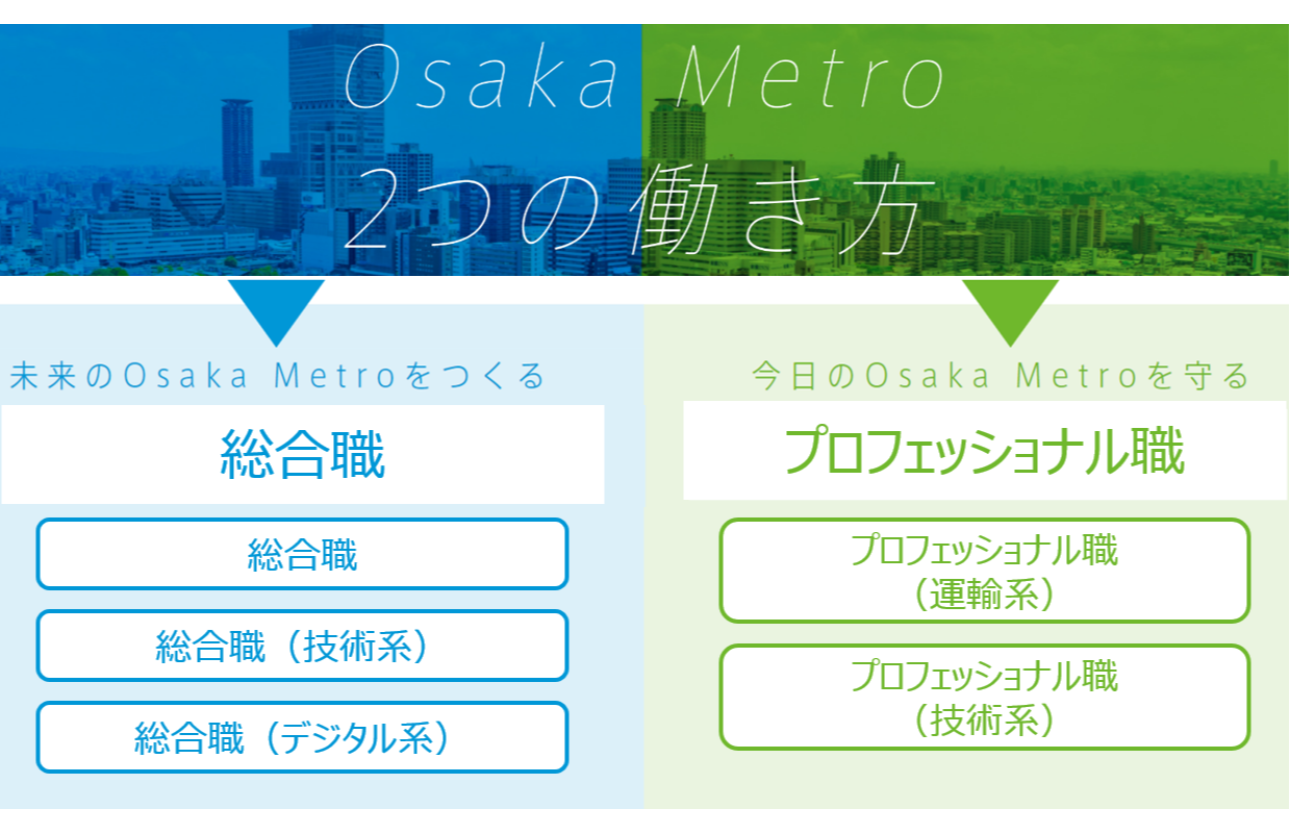 Osaka Metro
2つの働き方

未来のOsaka Metroをつくる

総合職

総合職

総合職（技術系）

総合職（デジタル系）

今日のOsaka Metroを守る

プロフェッショナル職

プロフェッショナル職（運輸系）

プロフェッショナル職（技術系）